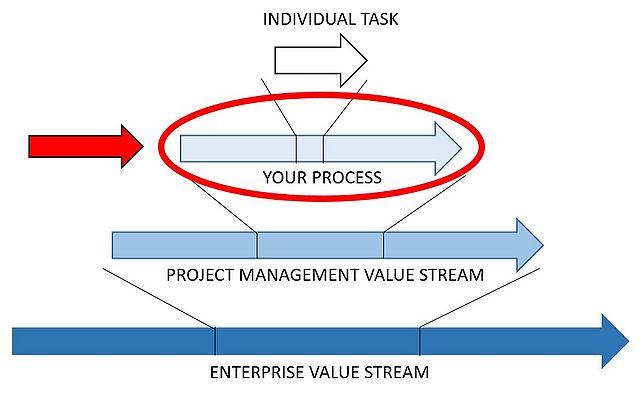 INDIVIDUAL TASK

YOUR PROCESS

PROJECT MANAGEMENT VALUE STREAM

ENTERPRISE VALUE STREAM